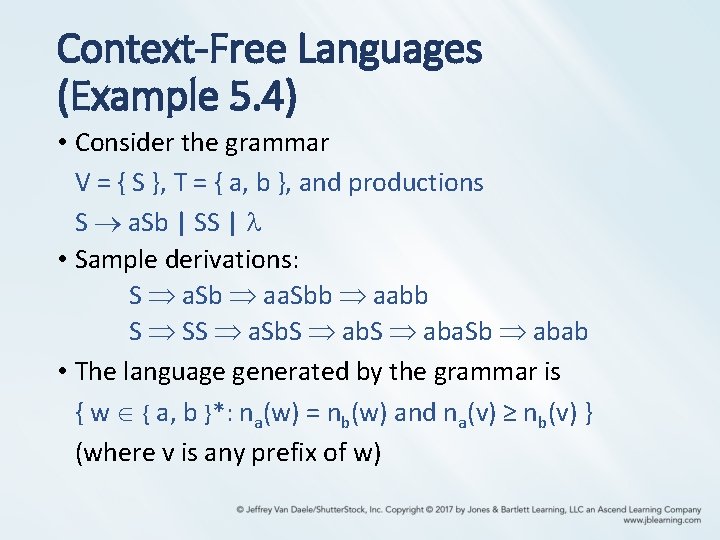 Context-Free Languages (Example 5.4)

• Consider the grammar
V = { S }, T = { a, b }, and productions
$S \rightarrow aSb \mid SS \mid \lambda$

• Sample derivations:
$S \Rightarrow aSb \Rightarrow aaSbb \Rightarrow aabb$
$S \Rightarrow SS \Rightarrow aSbS \Rightarrow abS \Rightarrow abaSb \Rightarrow abab$

• The language generated by the grammar is
$\{ w \in \{ a, b \}^*: n_a(w) = n_b(w)$ and $n_a(v) \geq n_b(v) \}$
(where v is any prefix of w)

© Jeffrey Van Daele/ShutterStock, Inc. Copyright © 2017 by Jones & Bartlett Learning, LLC an Ascend Learning Company
www.jblearning.com